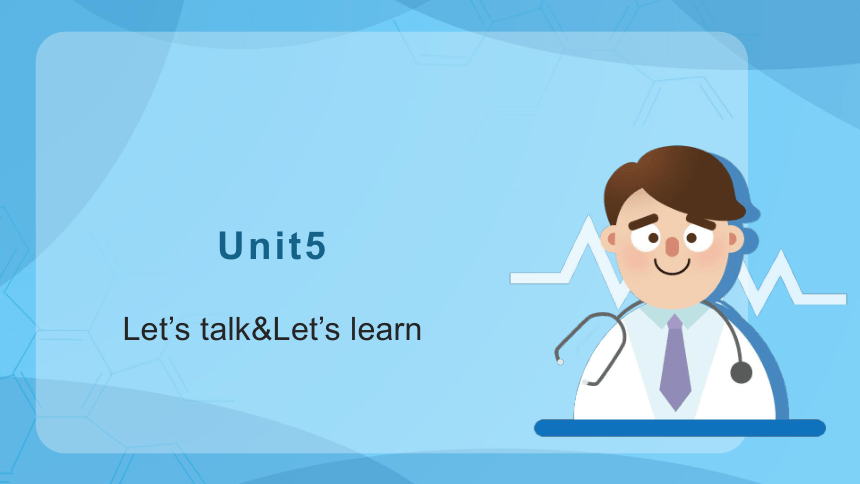 Unit5

Let’s talk&Let’s learn